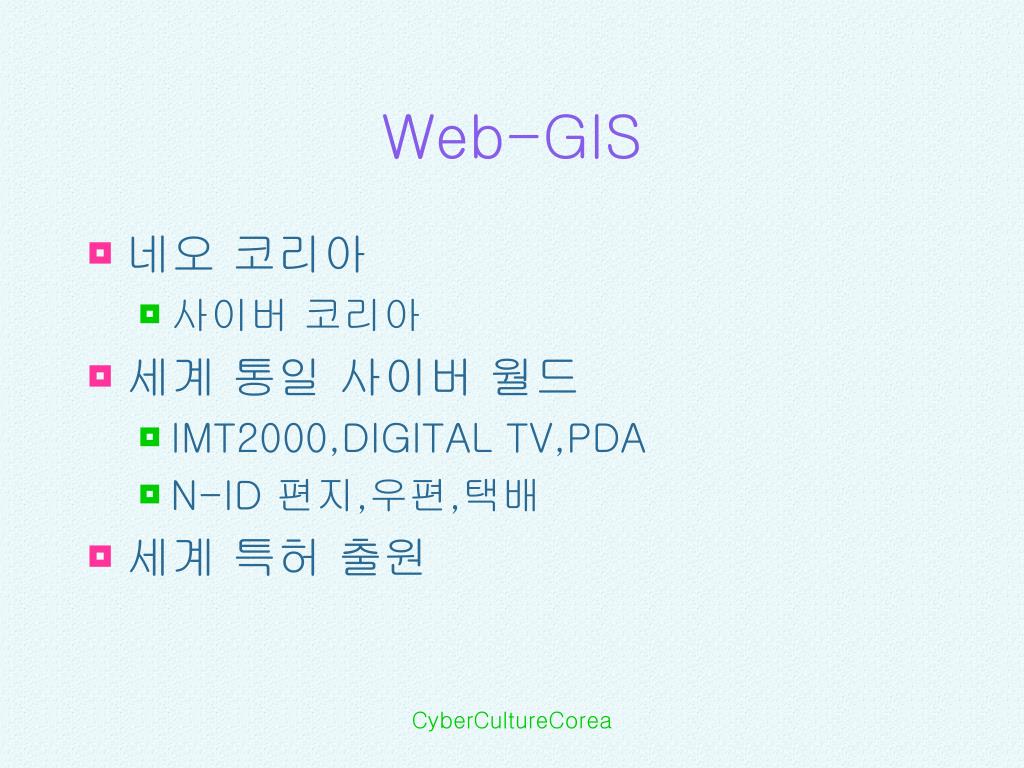 Web-GIS

네오 코리아

사이버 코리아

세계 통일 사이버 월드

IMT2000,DIGITAL TV,PDA

N-ID 편지,우편,택배

세계 특허 출원

CyberCultureCorea